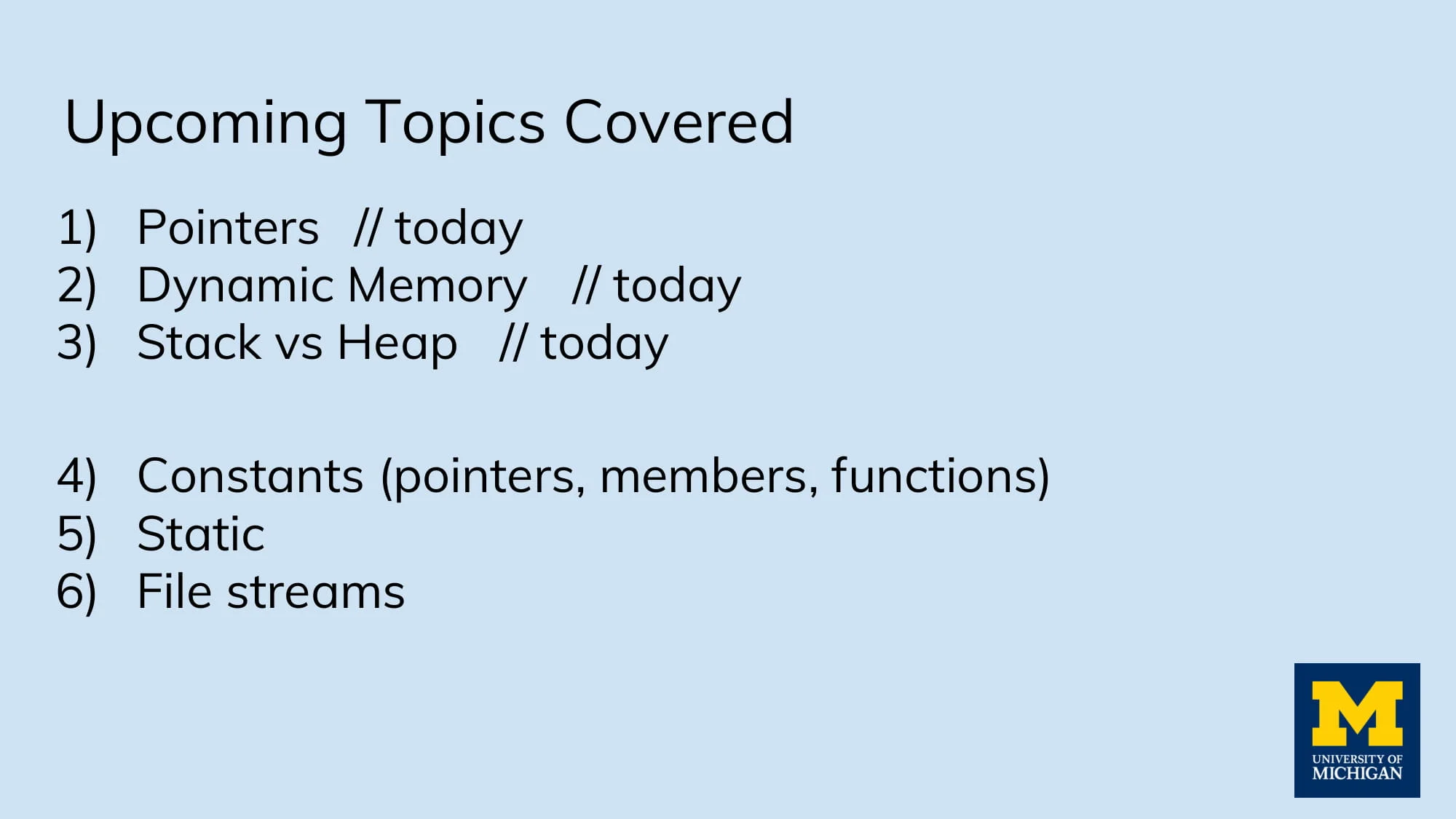 Upcoming Topics Covered

1) Pointers // today
2) Dynamic Memory // today
3) Stack vs Heap // today

4) Constants (pointers, members, functions)
5) Static
6) File streams

M
UNIVERSITY OF
MICHIGAN